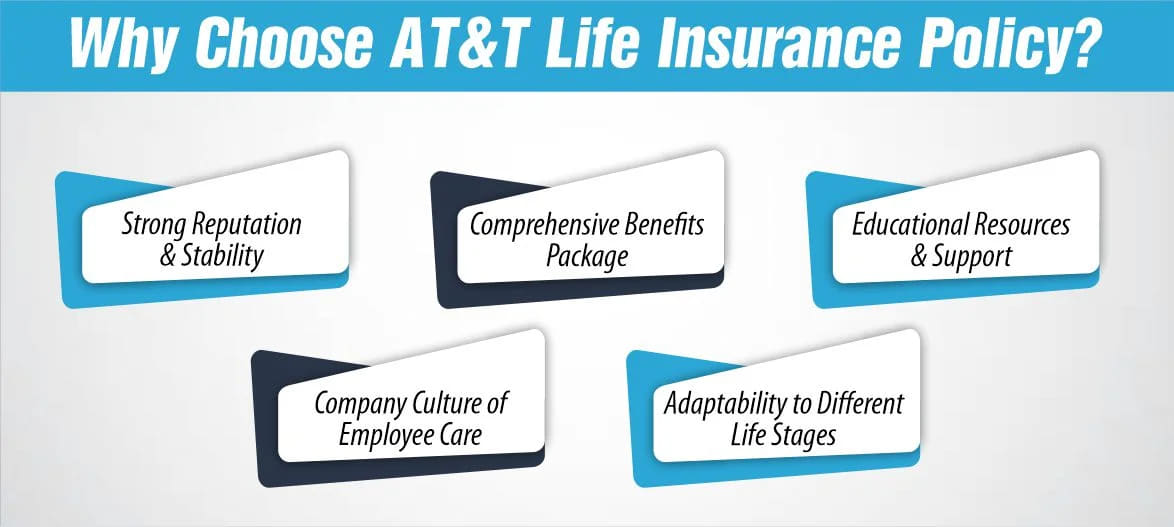 Why Choose AT&T Life Insurance Policy?

Strong Reputation & Stability

Comprehensive Benefits Package

Educational Resources & Support

Company Culture of Employee Care

Adaptability to Different Life Stages